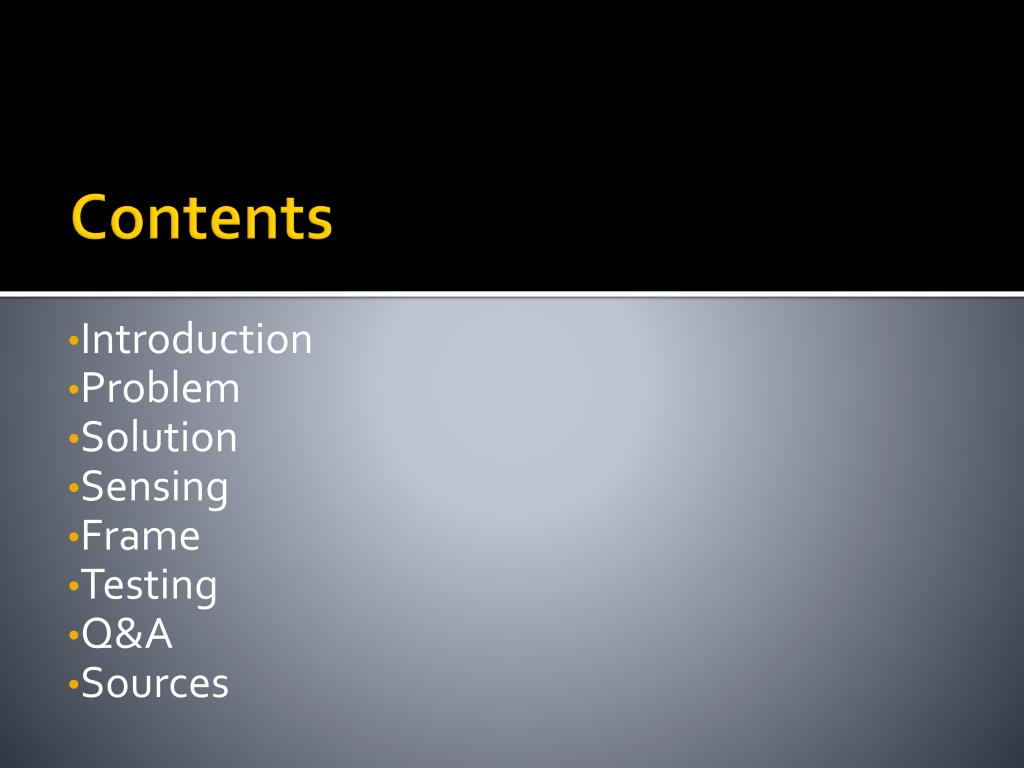 Contents

•Introduction
•Problem
•Solution
•Sensing
•Frame
•Testing
•Q&A
•Sources